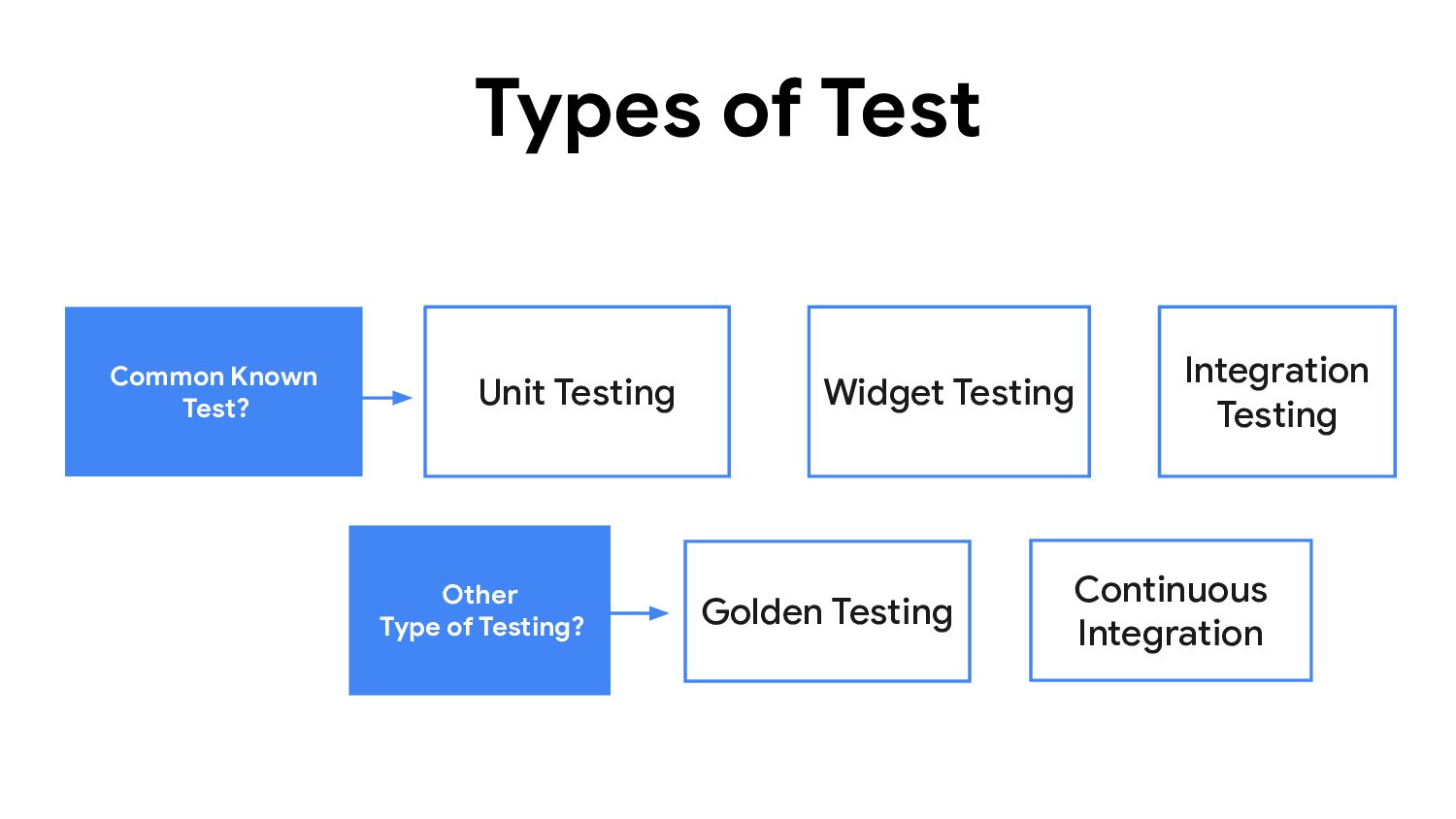 Types of Test

Common Known Test?

Unit Testing

Widget Testing

Integration Testing

Other Type of Testing?

Golden Testing

Continuous Integration